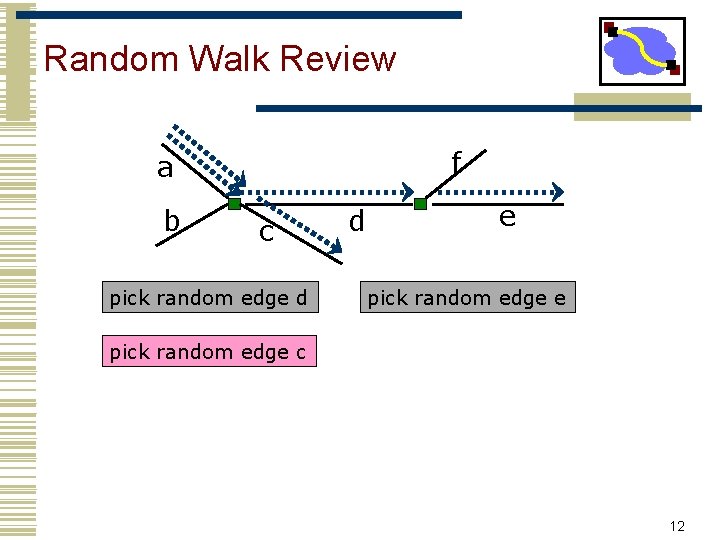 Random Walk Review

a

f

b

c

d

e

pick random edge d

pick random edge e

pick random edge c

12